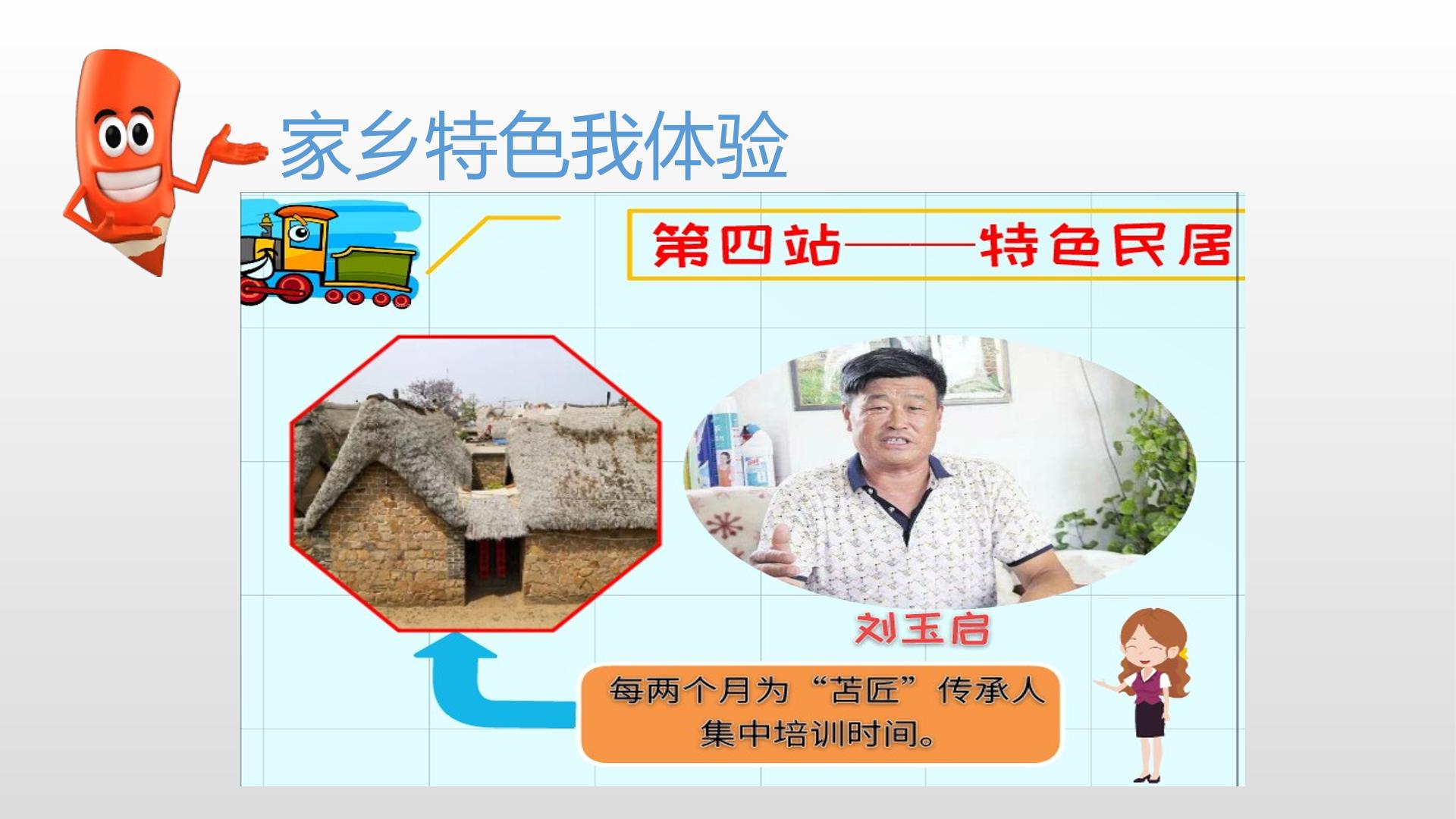 家乡特色我体验

第四站——特色民居

刘玉启

每两个月为“苫匠”传承人集中培训时间。